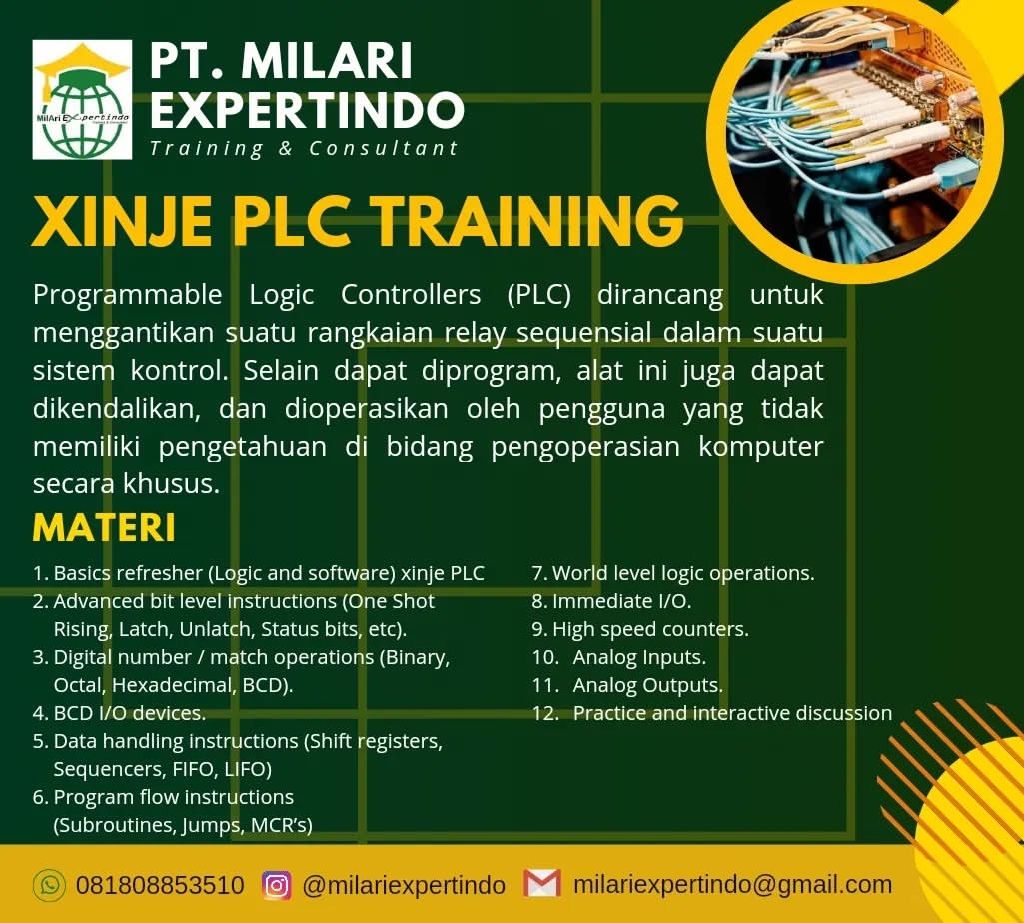 MilAri Expertindo

PT. MILARI EXPERTINDO
Training & Consultant

XINJE PLC TRAINING

Programmable Logic Controllers (PLC) dirancang untuk menggantikan suatu rangkaian relay sequensial dalam suatu sistem kontrol. Selain dapat diprogram, alat ini juga dapat dikendalikan, dan dioperasikan oleh pengguna yang tidak memiliki pengetahuan di bidang pengoperasian komputer secara khusus.

MATERI

1. Basics refresher (Logic and software) xinje PLC
2. Advanced bit level instructions (One Shot Rising, Latch, Unlatch, Status bits, etc).
3. Digital number / match operations (Binary, Octal, Hexadecimal, BCD).
4. BCD I/O devices.
5. Data handling instructions (Shift registers, Sequencers, FIFO, LIFO)
6. Program flow instructions (Subroutines, Jumps, MCR's)
7. World level logic operations.
8. Immediate I/O.
9. High speed counters.
10. Analog Inputs.
11. Analog Outputs.
12. Practice and interactive discussion

081808853510 @milariexpertindo milariexpertindo@gmail.com